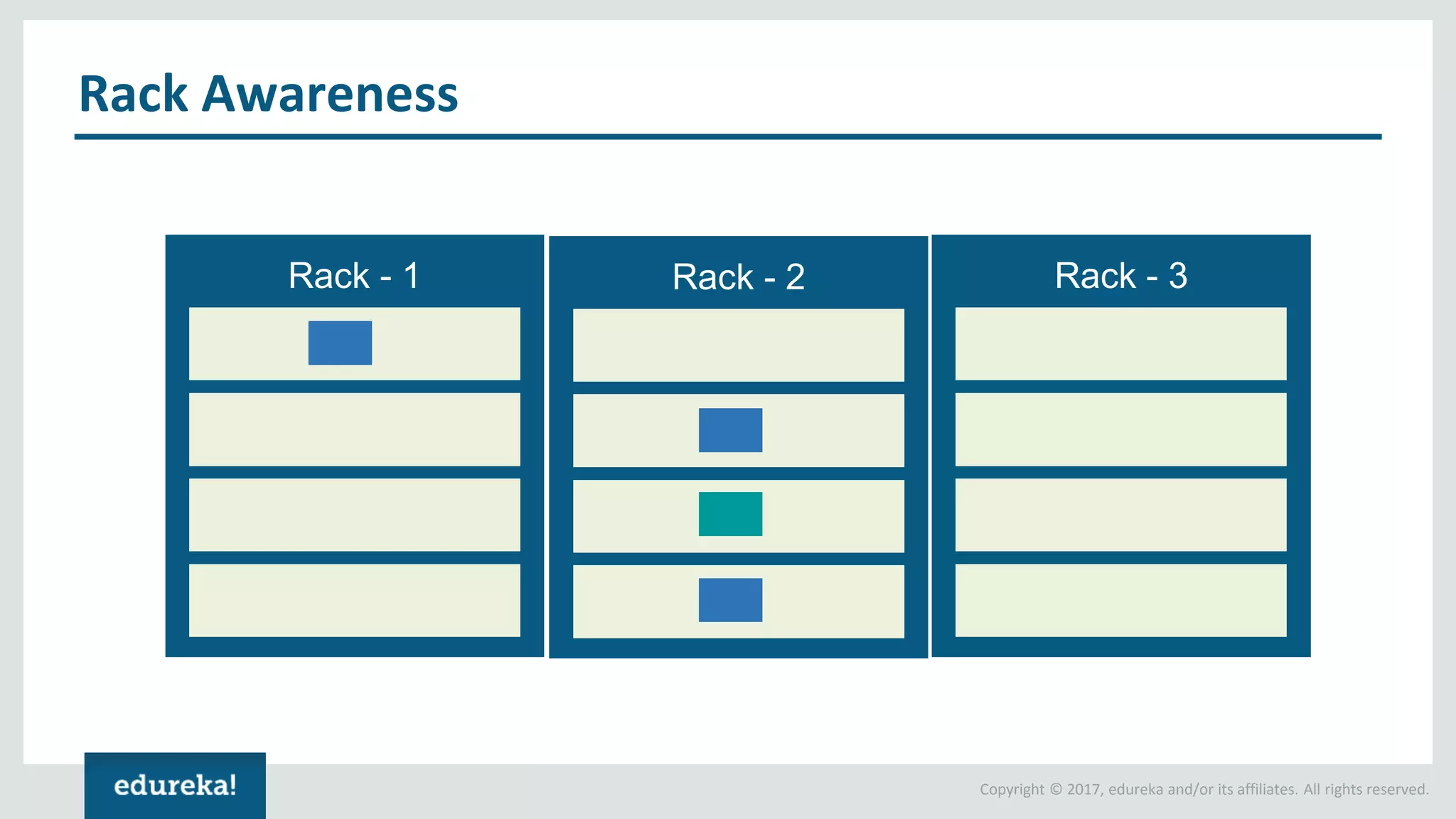 Rack Awareness

Rack - 1

Rack - 2

Rack - 3

edureka!

Copyright © 2017, edureka and/or its affiliates. All rights reserved.